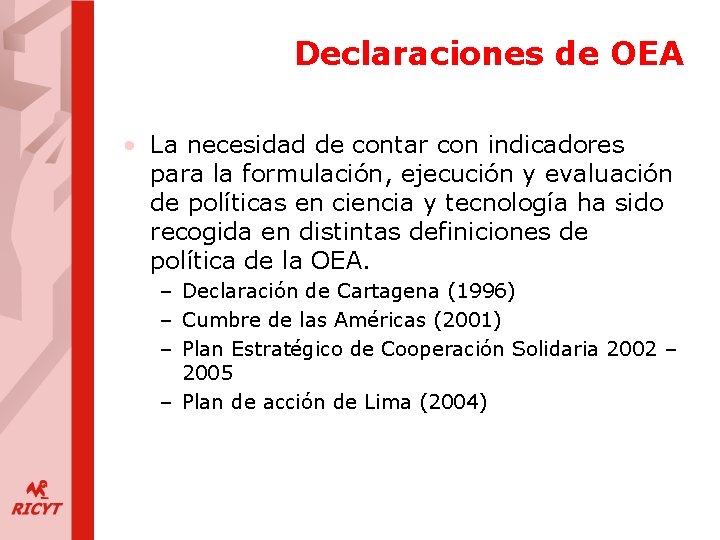 Declaraciones de OEA

• La necesidad de contar con indicadores para la formulación, ejecución y evaluación de políticas en ciencia y tecnología ha sido recogida en distintas definiciones de política de la OEA.
– Declaración de Cartagena (1996)
– Cumbre de las Américas (2001)
– Plan Estratégico de Cooperación Solidaria 2002 – 2005
– Plan de acción de Lima (2004)

RICYT